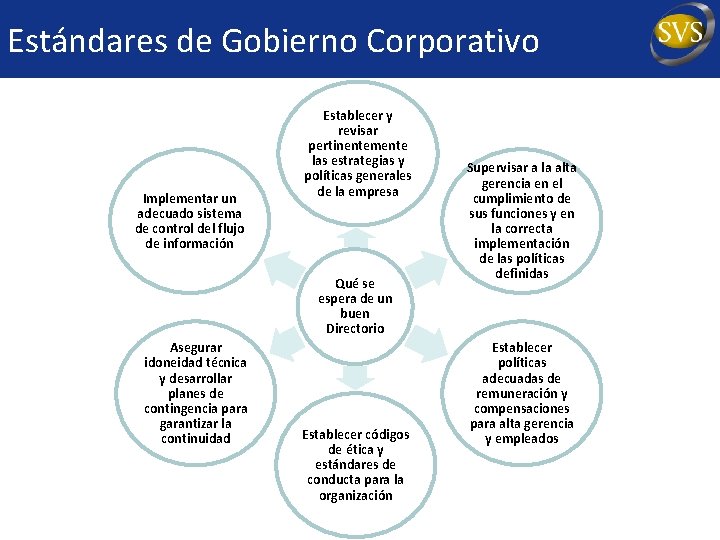 Estándares de Gobierno Corporativo

SVS

Qué se espera de un buen Directorio

Establecer y revisar pertinentemente las estrategias y políticas generales de la empresa

Supervisar a la alta gerencia en el cumplimiento de sus funciones y en la correcta implementación de las políticas definidas

Establecer políticas adecuadas de remuneración y compensaciones para alta gerencia y empleados

Establecer códigos de ética y estándares de conducta para la organización

Asegurar idoneidad técnica y desarrollar planes de contingencia para garantizar la continuidad

Implementar un adecuado sistema de control del flujo de información